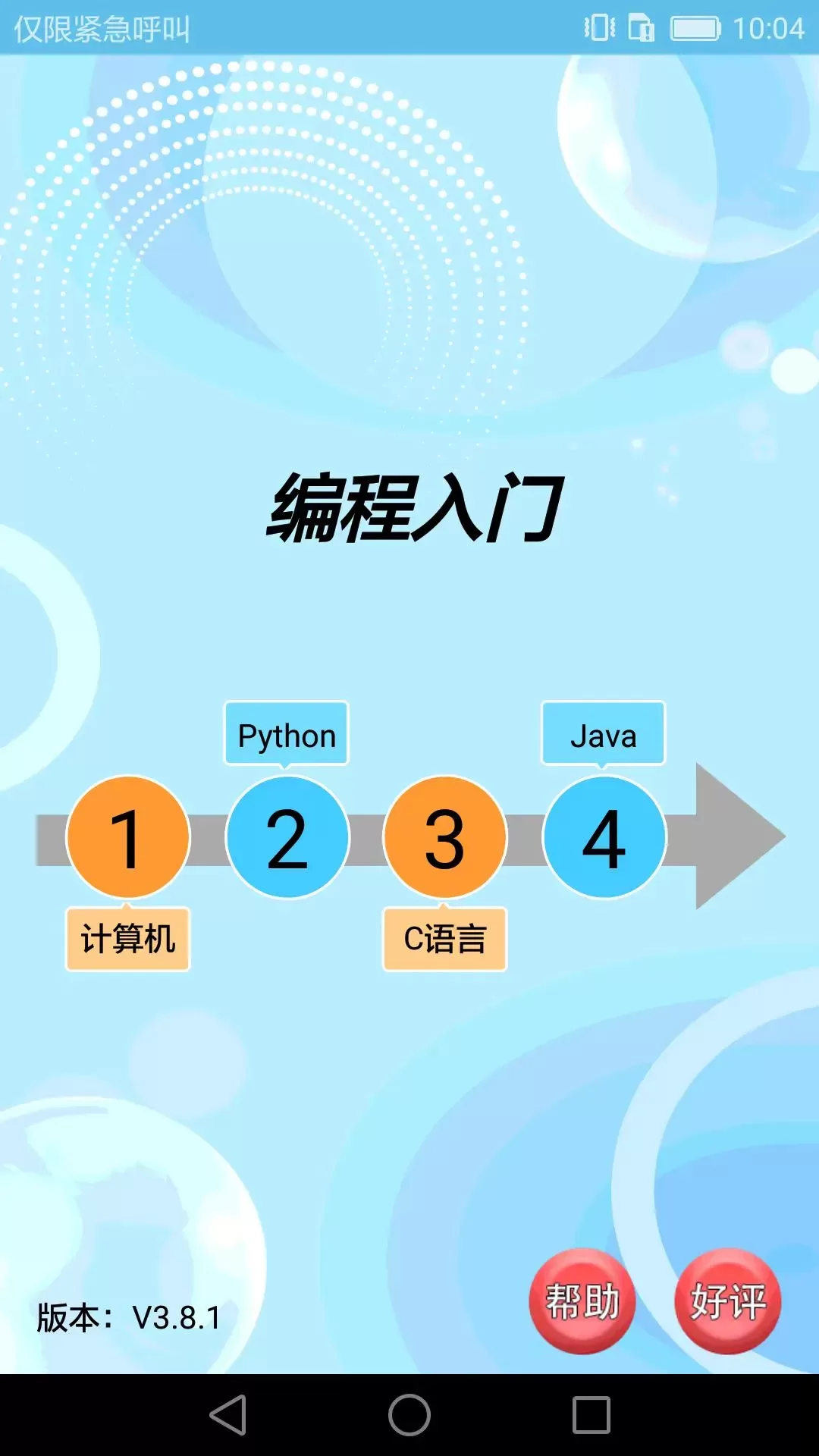 仅限紧急呼叫 10:04

编程入门

Python Java

1 2 3 4

计算机 C语言

版本：V3.8.1

帮助 好评